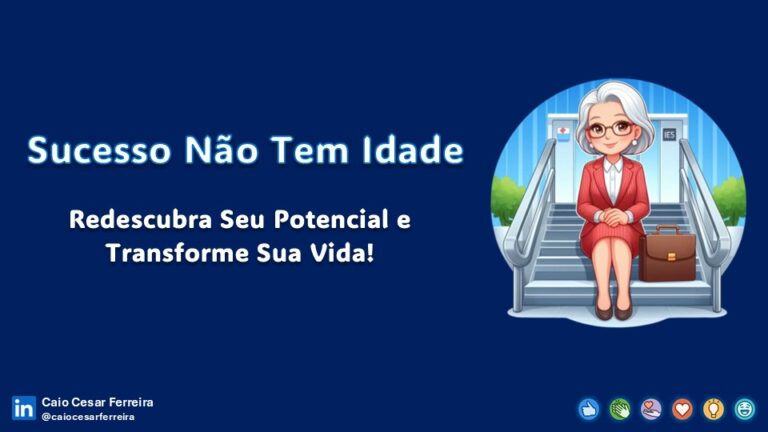 Sucesso Não Tem Idade

Redescubra Seu Potencial e Transforme Sua Vida!

IES

in Caio Cesar Ferreira
@caiocesarferreira